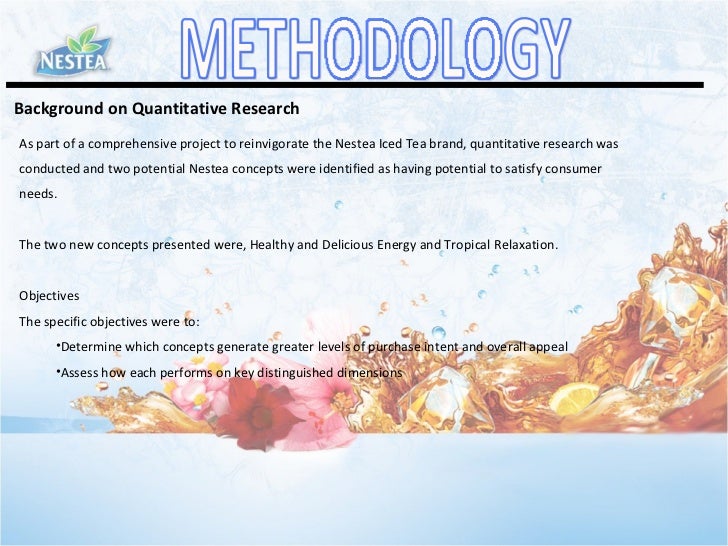 NESTEA

METHODOLOGY

Background on Quantitative Research

As part of a comprehensive project to reinvigorate the Nestea Iced Tea brand, quantitative research was conducted and two potential Nestea concepts were identified as having potential to satisfy consumer needs.

The two new concepts presented were, Healthy and Delicious Energy and Tropical Relaxation.

Objectives
The specific objectives were to:
•Determine which concepts generate greater levels of purchase intent and overall appeal
•Assess how each performs on key distinguished dimensions